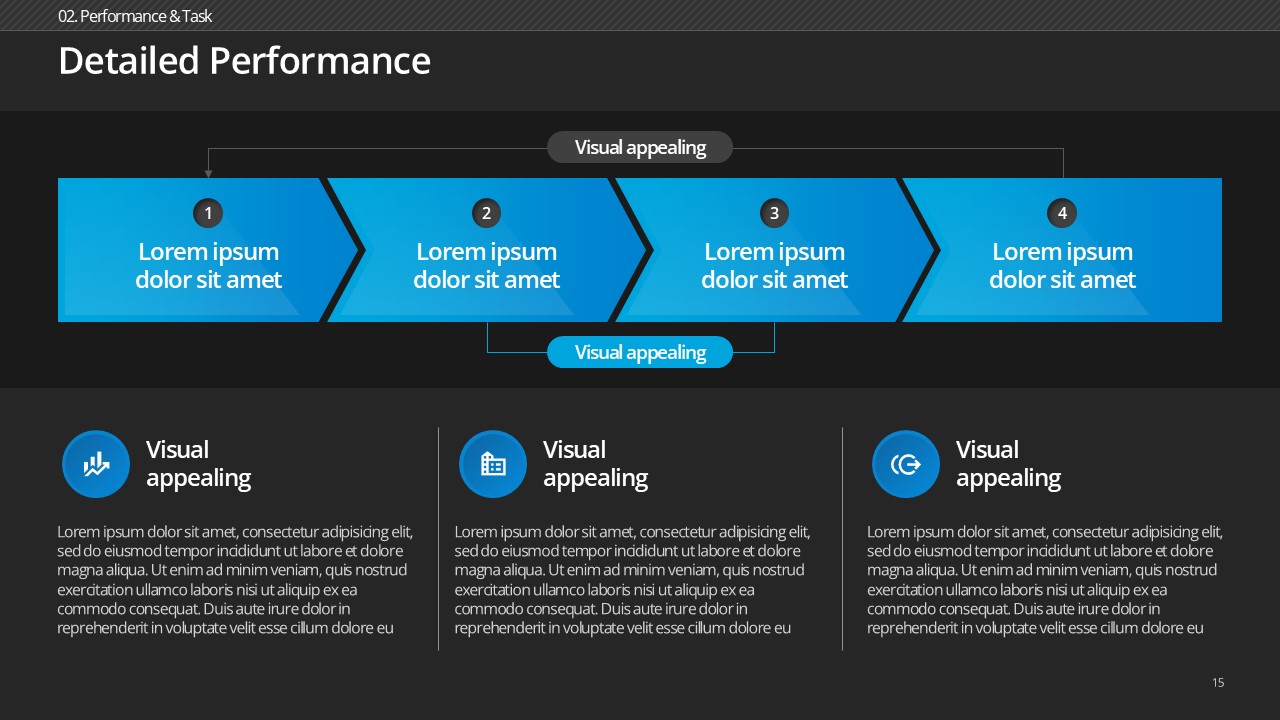 02. Performance & Task

Detailed Performance

Visual appealing

1
Lorem ipsum dolor sit amet

2
Lorem ipsum dolor sit amet

3
Lorem ipsum dolor sit amet

4
Lorem ipsum dolor sit amet

Visual appealing

Visual appealing

Lorem ipsum dolor sit amet, consectetur adipisicing elit, sed do eiusmod tempor incididunt ut labore et dolore magna aliqua. Ut enim ad minim veniam, quis nostrud exercitation ullamco laboris nisi ut aliquip ex ea commodo consequat. Duis aute irure dolor in reprehenderit in voluptate velit esse cillum dolore eu

Visual appealing

Lorem ipsum dolor sit amet, consectetur adipisicing elit, sed do eiusmod tempor incididunt ut labore et dolore magna aliqua. Ut enim ad minim veniam, quis nostrud exercitation ullamco laboris nisi ut aliquip ex ea commodo consequat. Duis aute irure dolor in reprehenderit in voluptate velit esse cillum dolore eu

Visual appealing

Lorem ipsum dolor sit amet, consectetur adipisicing elit, sed do eiusmod tempor incididunt ut labore et dolore magna aliqua. Ut enim ad minim veniam, quis nostrud exercitation ullamco laboris nisi ut aliquip ex ea commodo consequat. Duis aute irure dolor in reprehenderit in voluptate velit esse cillum dolore eu

15